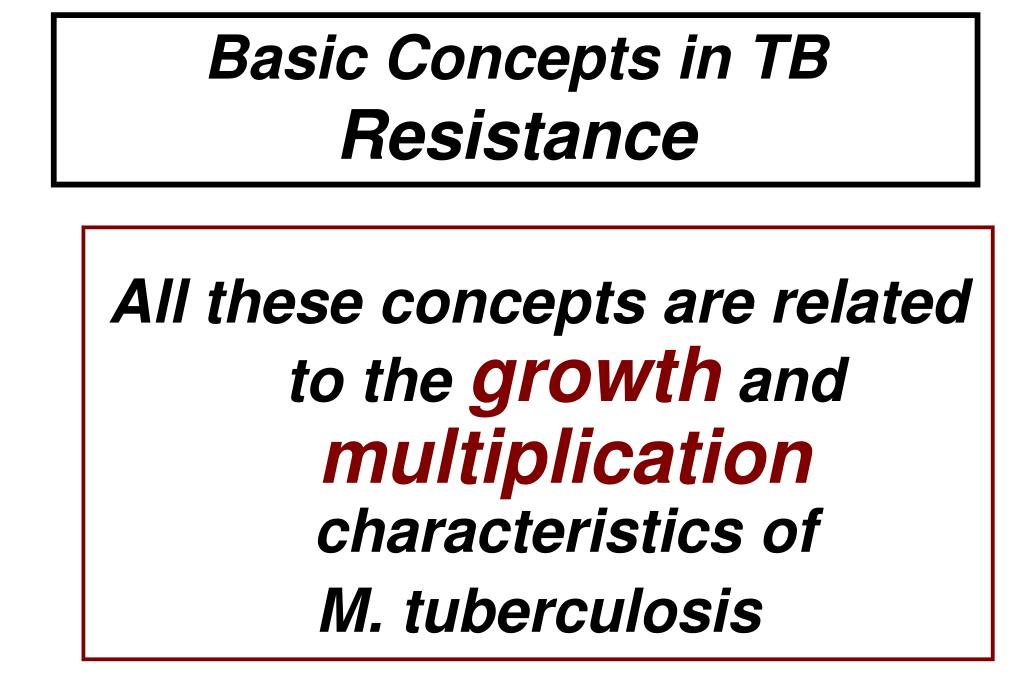 Basic Concepts in TB Resistance

All these concepts are related to the growth and multiplication characteristics of M. tuberculosis